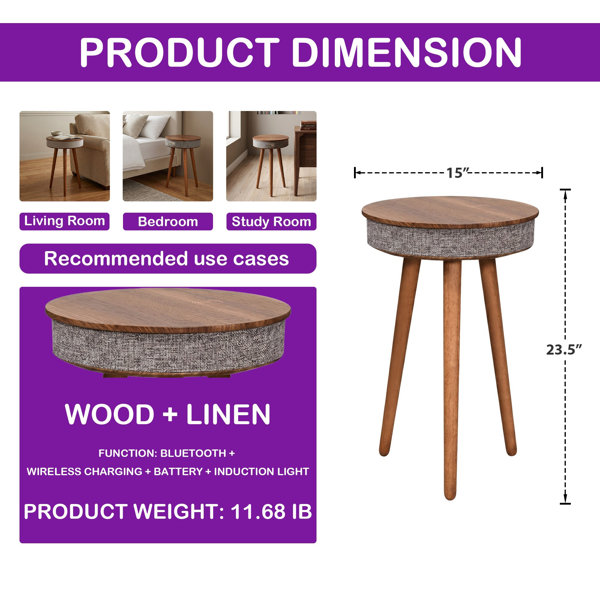 PRODUCT DIMENSION

Living Room

Bedroom

Study Room

Recommended use cases

WOOD + LINEN

FUNCTION: BLUETOOTH + WIRELESS CHARGING + BATTERY + INDUCTION LIGHT

PRODUCT WEIGHT: 11.68 IB

15″

23.5″